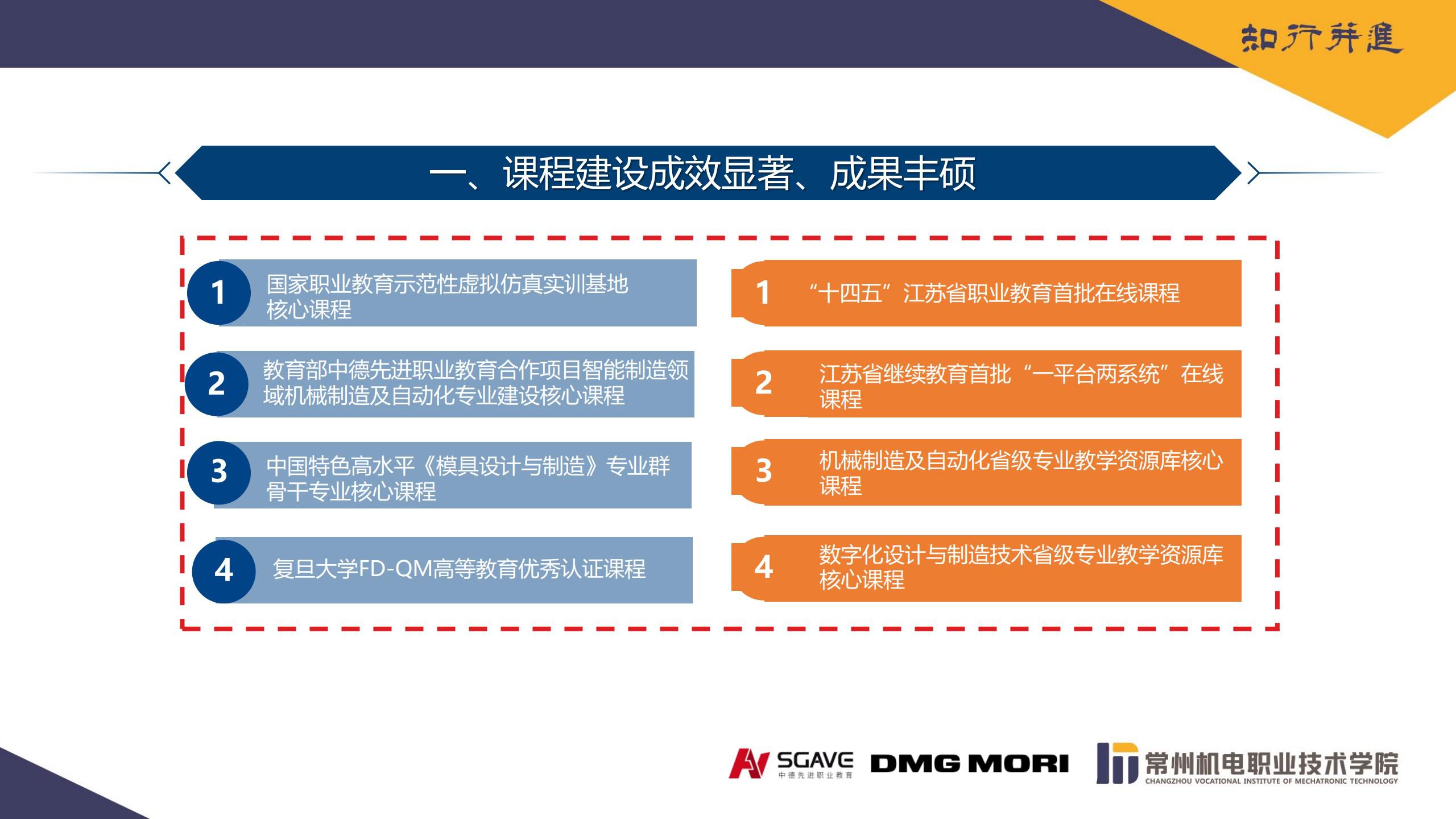 知行并進

一、课程建设成效显著、成果丰硕

1 国家职业教育示范性虚拟仿真实训基地核心课程

2 教育部中德先进职业教育合作项目智能制造领域机械制造及自动化专业建设核心课程

3 中国特色高水平《模具设计与制造》专业群骨干专业核心课程

4 复旦大学FD-QM高等教育优秀认证课程

1 “十四五”江苏省职业教育首批在线课程

2 江苏省继续教育首批“一平台两系统”在线课程

3 机械制造及自动化省级专业教学资源库核心课程

4 数字化设计与制造技术省级专业教学资源库核心课程

SGAVE 中德先进职业教育 DMG MORI 常州机电职业技术学院 CHANGZHOU VOCATIONAL INSTITUTE OF MECHATRONIC TECHNOLOGY